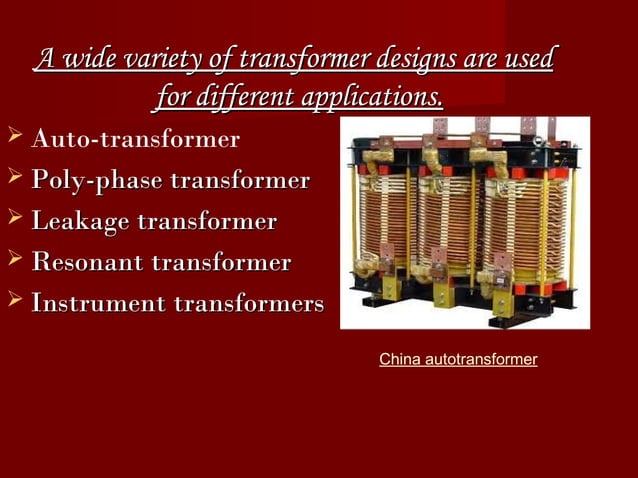 A wide variety of transformer designs are used for different applications.

➢ Auto-transformer
➢ Poly-phase transformer
➢ Leakage transformer
➢ Resonant transformer
➢ Instrument transformers

China autotransformer